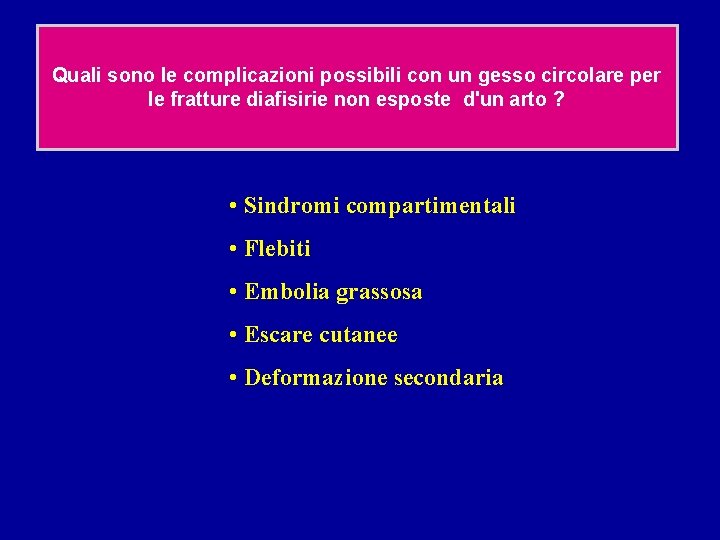 Quali sono le complicazioni possibili con un gesso circolare per le fratture diafisirie non esposte d'un arto ?

• Sindromi compartimentali
• Flebiti
• Embolia grassosa
• Escare cutanee
• Deformazione secondaria